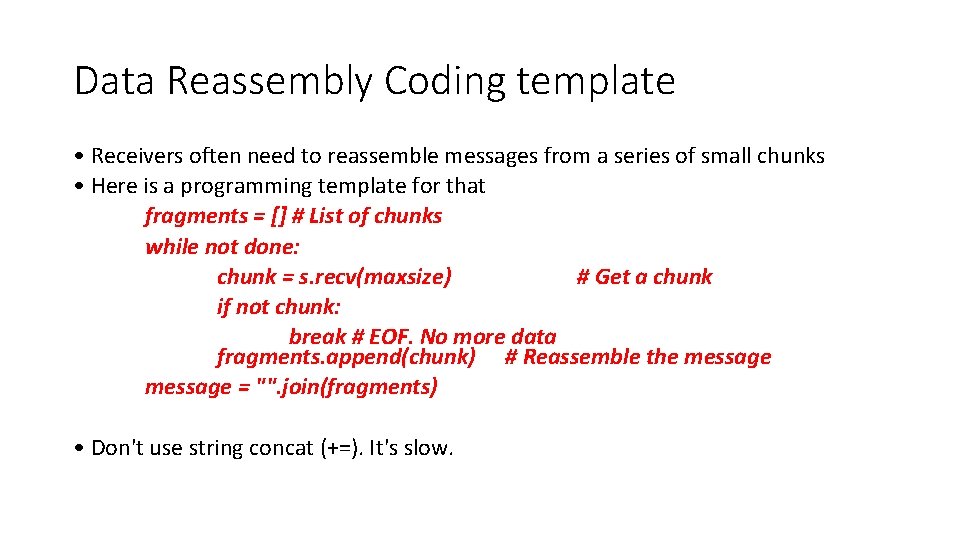 Data Reassembly Coding template

• Receivers often need to reassemble messages from a series of small chunks
• Here is a programming template for that

fragments = [] # List of chunks
while not done:
chunk = s.recv(maxsize) # Get a chunk
if not chunk:
break # EOF. No more data
fragments.append(chunk) # Reassemble the message
message = "".join(fragments)

• Don't use string concat (+=). It's slow.